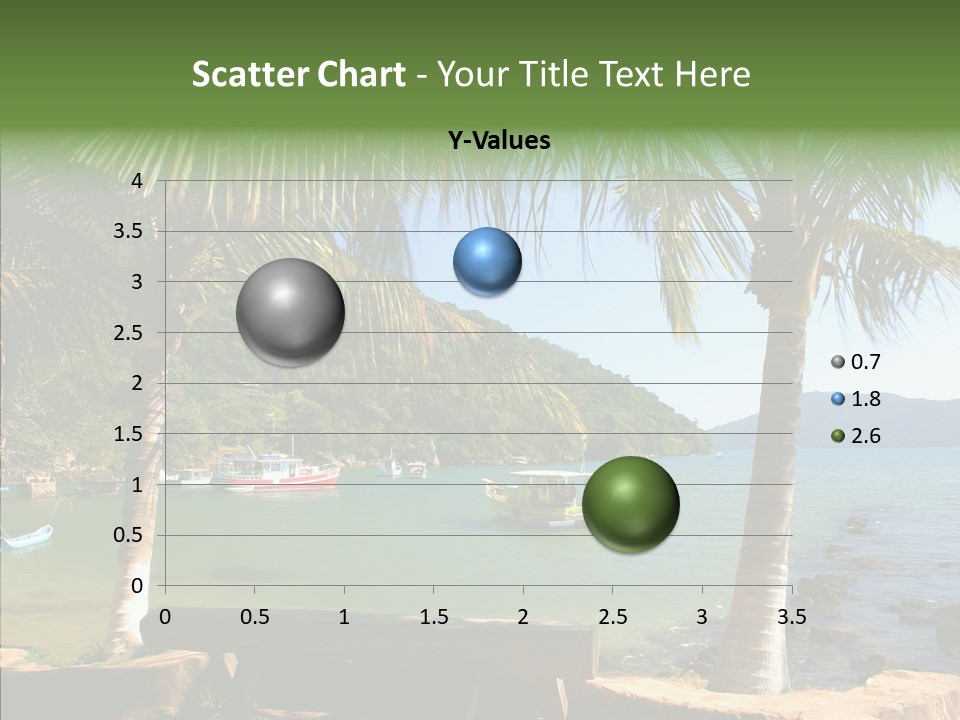 Scatter Chart - Your Title Text Here

Y-Values

4
3.5
3
2.5
2
1.5
1
0.5
0

0 0.5 1 1.5 2 2.5 3 3.5

0.7
1.8
2.6